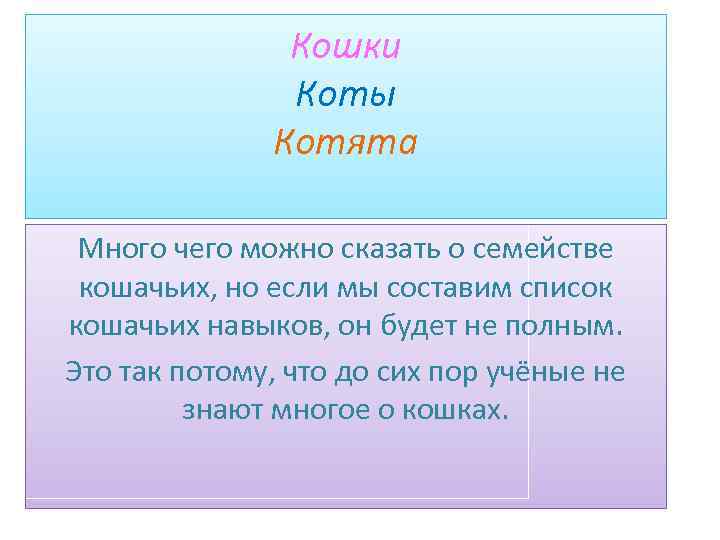 Кошки
Коты
Котята

Много чего можно сказать о семействе кошачьих, но если мы составим список кошачьих навыков, он будет не полным.

Это так потому, что до сих пор учёные не знают многое о кошках.